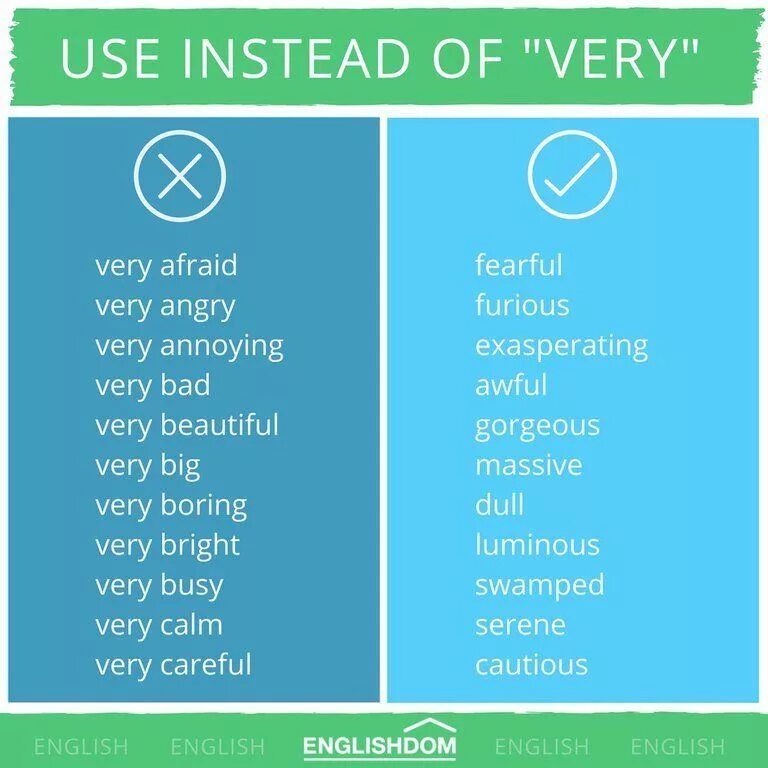 USE INSTEAD OF "VERY"

very afraid
very angry
very annoying
very bad
very beautiful
very big
very boring
very bright
very busy
very calm
very careful

fearful
furious
exasperating
awful
gorgeous
massive
dull
luminous
swamped
serene
cautious

ENGLISH ENGLISH ENGLISHDOM ENGLISH ENGLISH